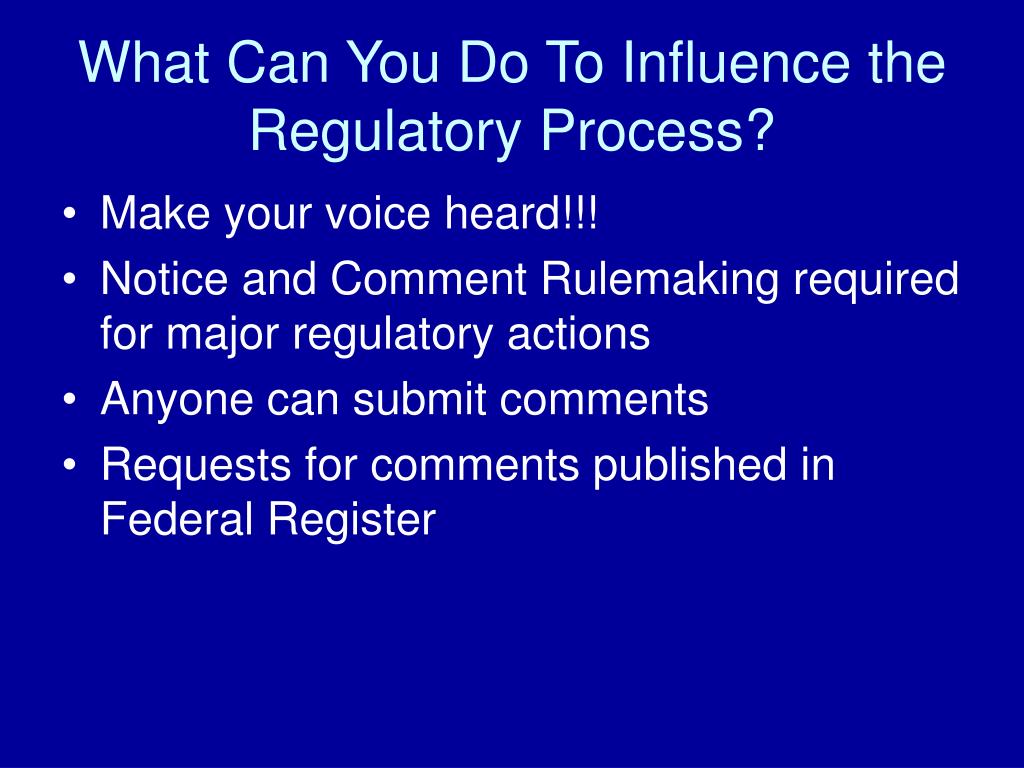 What Can You Do To Influence the Regulatory Process?

• Make your voice heard!!!
• Notice and Comment Rulemaking required for major regulatory actions
• Anyone can submit comments
• Requests for comments published in Federal Register